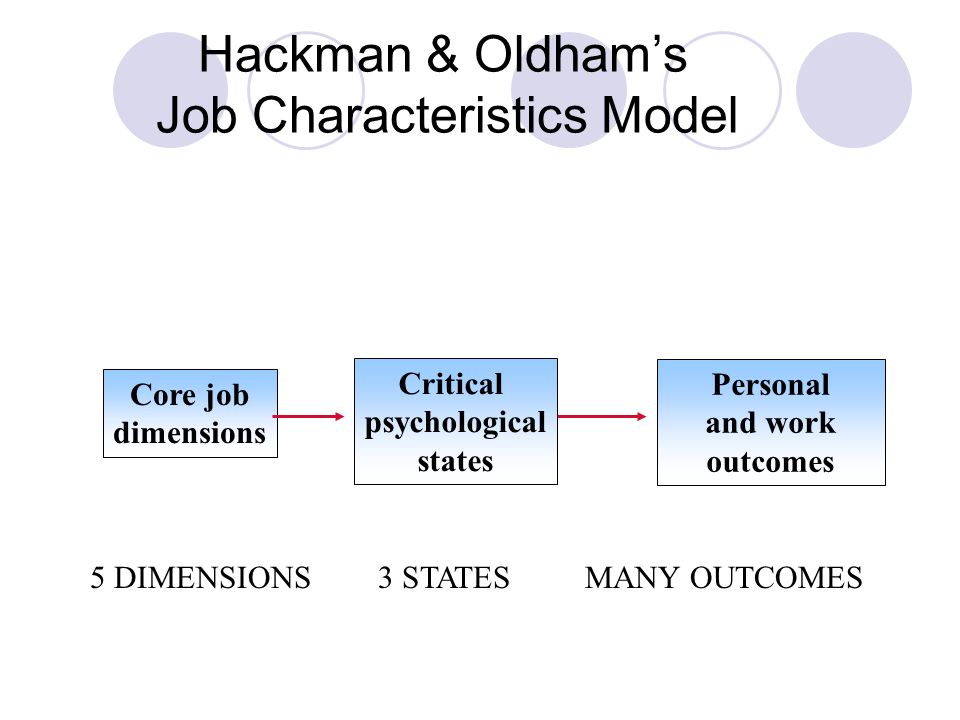 Hackman & Oldham's
Job Characteristics Model

Core job dimensions

Critical psychological states

Personal and work outcomes

5 DIMENSIONS

3 STATES

MANY OUTCOMES